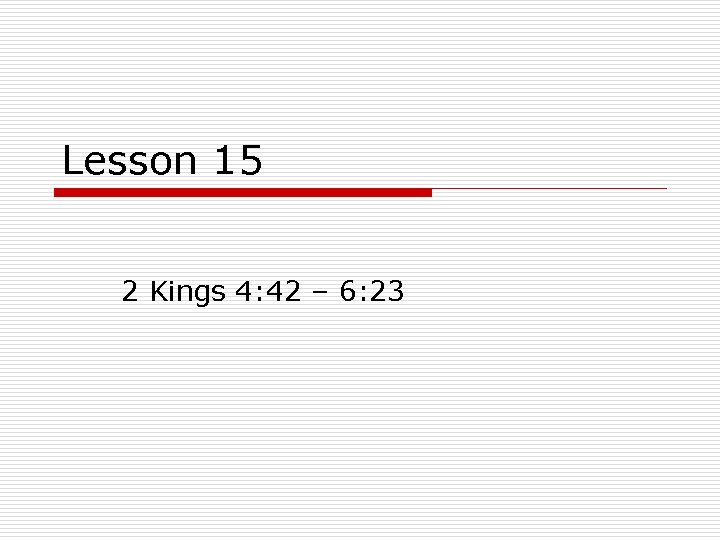 Lesson 15

2 Kings 4:42 – 6:23